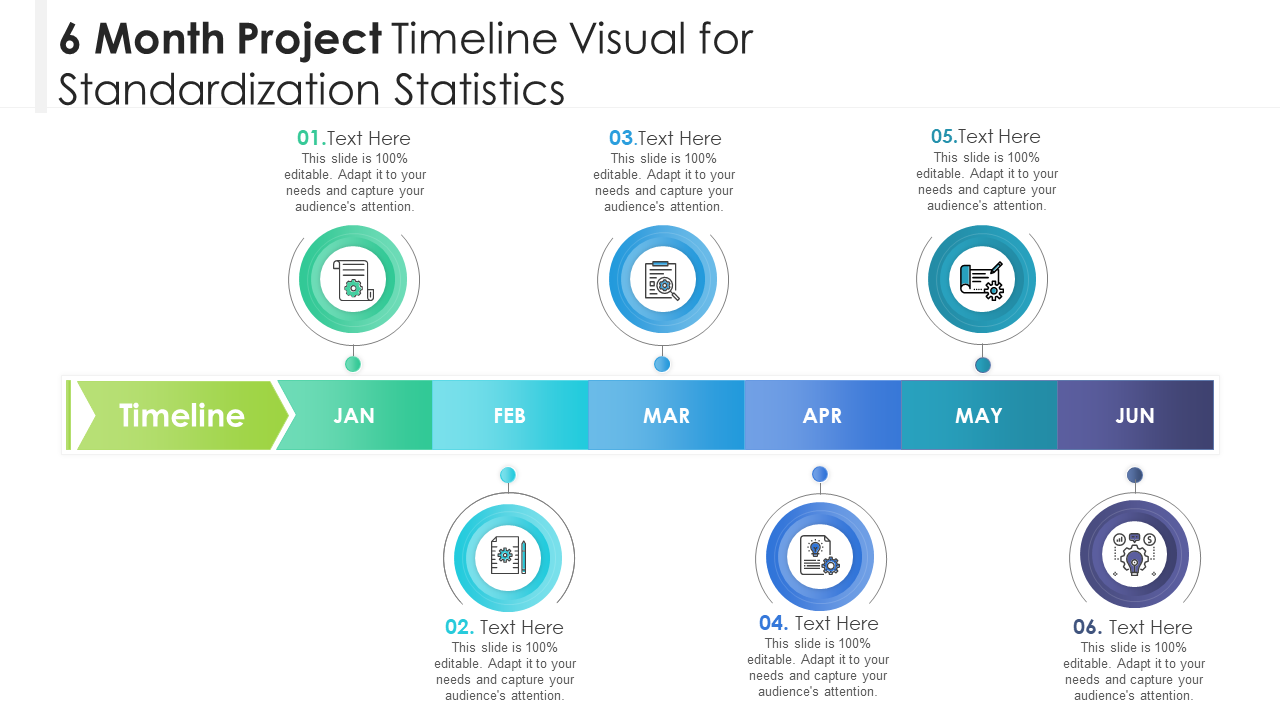 6 Month Project Timeline Visual for Standardization Statistics

01.Text Here
This slide is 100% editable. Adapt it to your needs and capture your audience's attention.

03.Text Here
This slide is 100% editable. Adapt it to your needs and capture your audience's attention.

05.Text Here
This slide is 100% editable. Adapt it to your needs and capture your audience's attention.

Timeline JAN FEB MAR APR MAY JUN

02. Text Here
This slide is 100% editable. Adapt it to your needs and capture your audience's attention.

04. Text Here
This slide is 100% editable. Adapt it to your needs and capture your audience's attention.

06. Text Here
This slide is 100% editable. Adapt it to your needs and capture your audience's attention.